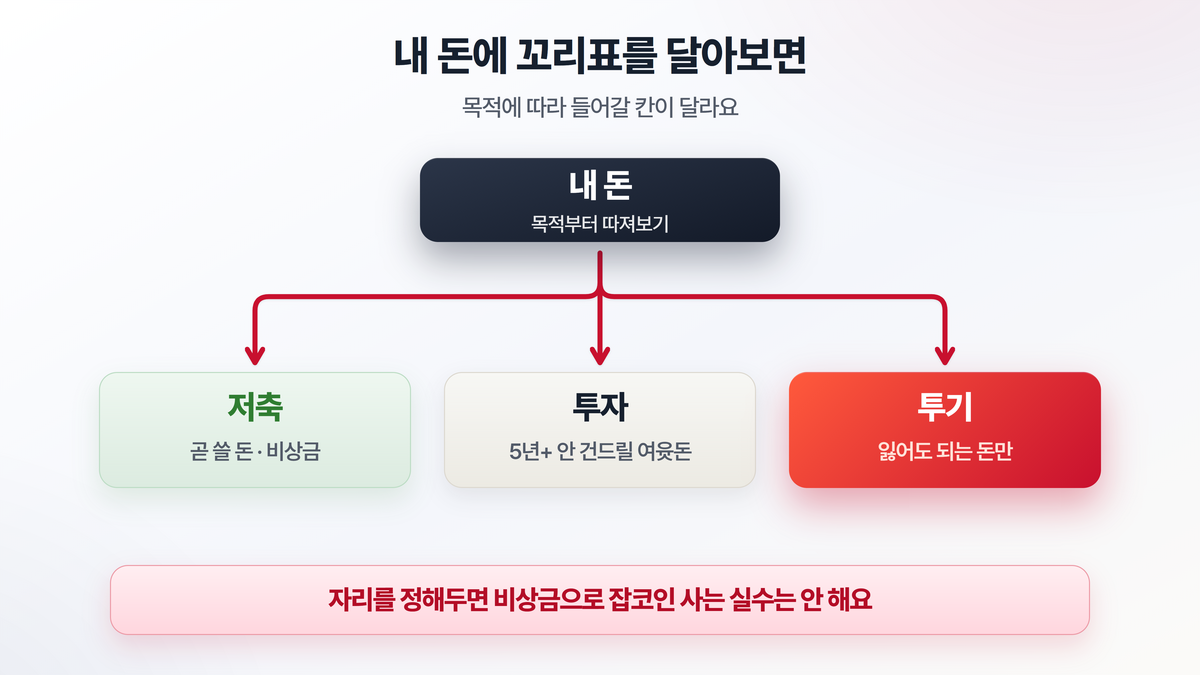 내 돈에 꼬리표를 달아보면

목적에 따라 들어갈 칸이 달라요

내 돈
목적부터 따져보기

저축
곧 쓸 돈 · 비상금

투자
5년+ 안 건드릴 여윳돈

투기
잃어도 되는 돈만

자리를 정해두면 비상금으로 잡코인 사는 실수는 안 해요